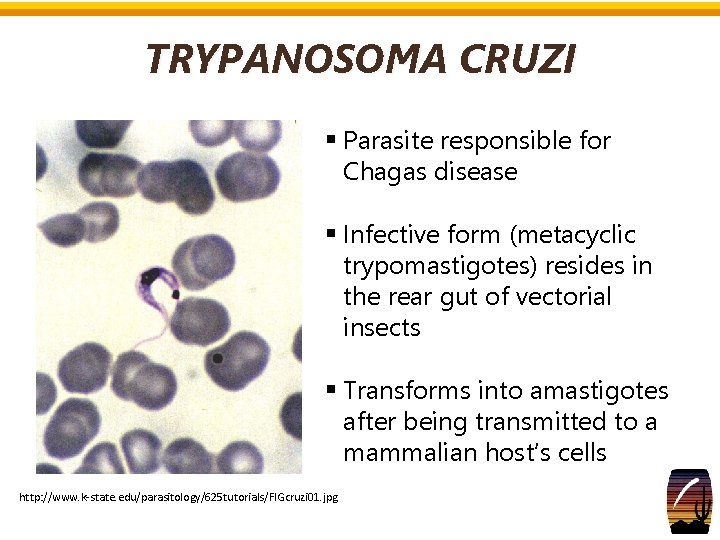 TRYPANOSOMA CRUZI

▪ Parasite responsible for Chagas disease

▪ Infective form (metacyclic trypomastigotes) resides in the rear gut of vectorial insects

▪ Transforms into amastigotes after being transmitted to a mammalian host's cells

http://www.k-state.edu/parasitology/625tutorials/FIGcruzi01.jpg